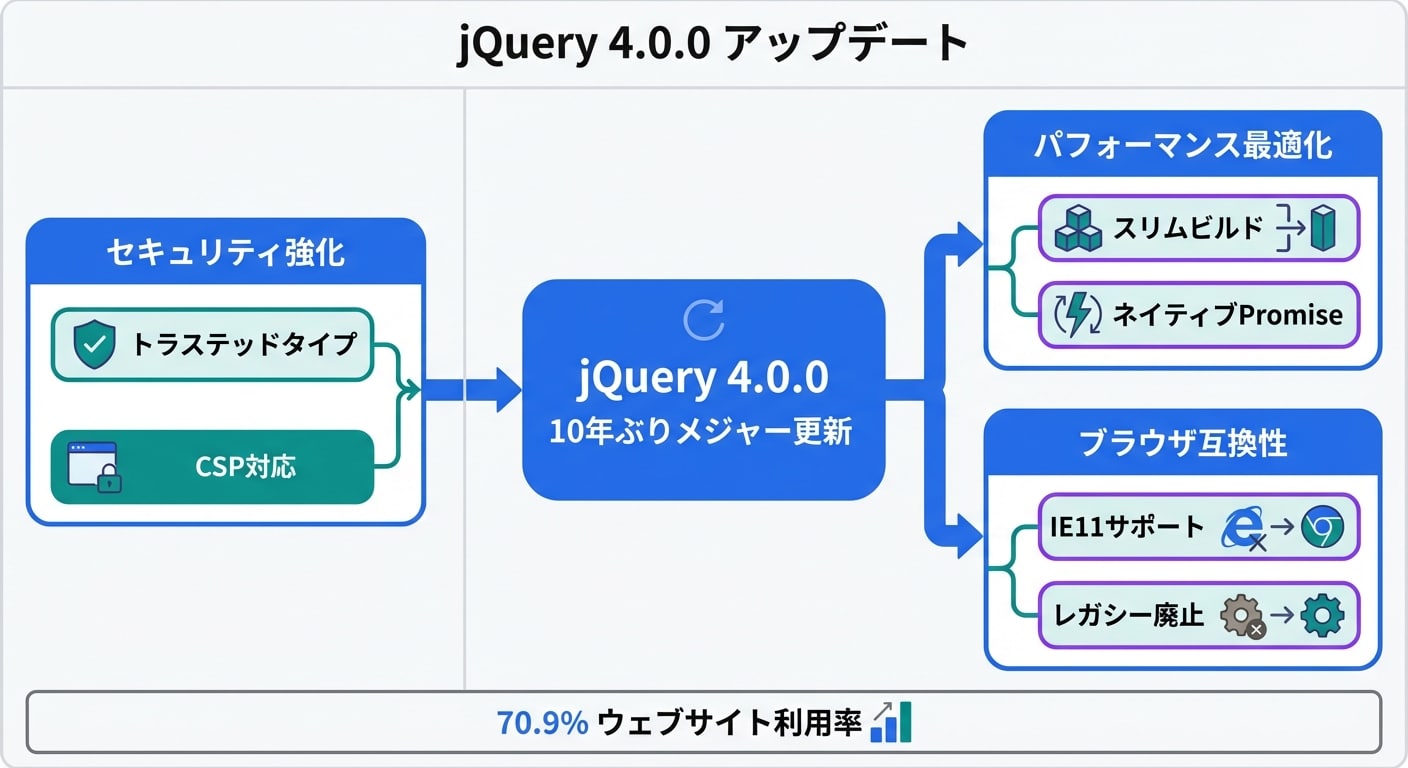 jQuery 4.0.0 アップデート

セキュリティ強化

トラステッドタイプ

CSP対応

jQuery 4.0.0
10年ぶりメジャー更新

パフォーマンス最適化

スリムビルド

ネイティブPromise

ブラウザ互換性

IE11サポート

レガシー廃止

70.9% ウェブサイト利用率